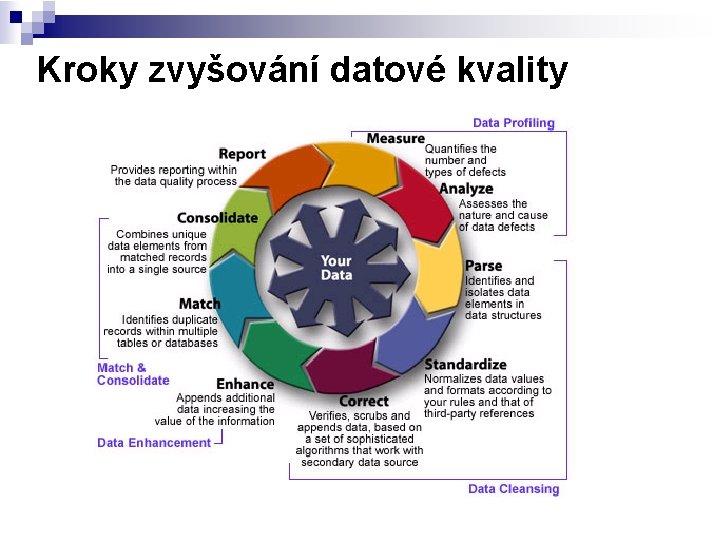 Kroky zvyšování datové kvality

Data Profiling

Measure
Quantifies the number and types of defects

Analyze
Assesses the nature and cause of data defects

Parse
Identifies and isolates data elements in data structures

Standardize
Normalizes data values and formats according to your rules and that of third-party references

Correct
Verifies, scrubs and appends data, based on a set of sophisticated algorithms that work with secondary data source

Data Cleansing

Enhance
Appends additional data increasing the value of the information

Data Enhancement

Match
Identifies duplicate records within multiple tables or databases

Match & Consolidate

Consolidate
Combines unique data elements from matched records into a single source

Report
Provides reporting within the data quality process

Your Data